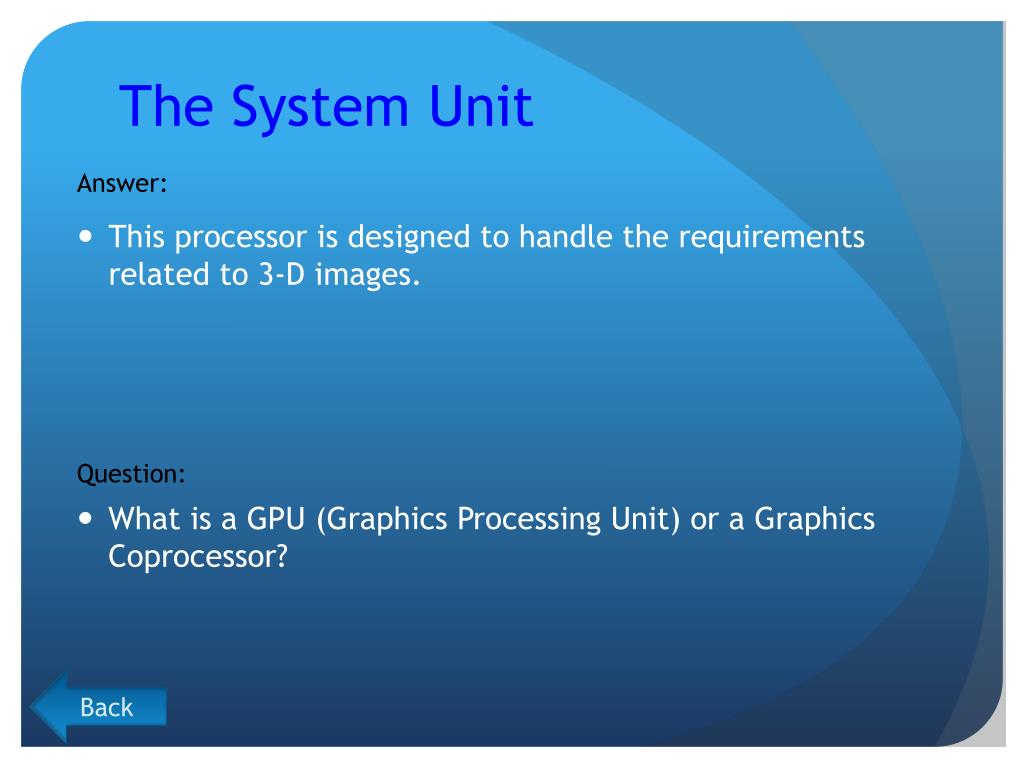 The System Unit

Answer:

• This processor is designed to handle the requirements related to 3-D images.

Question:

• What is a GPU (Graphics Processing Unit) or a Graphics Coprocessor?

Back